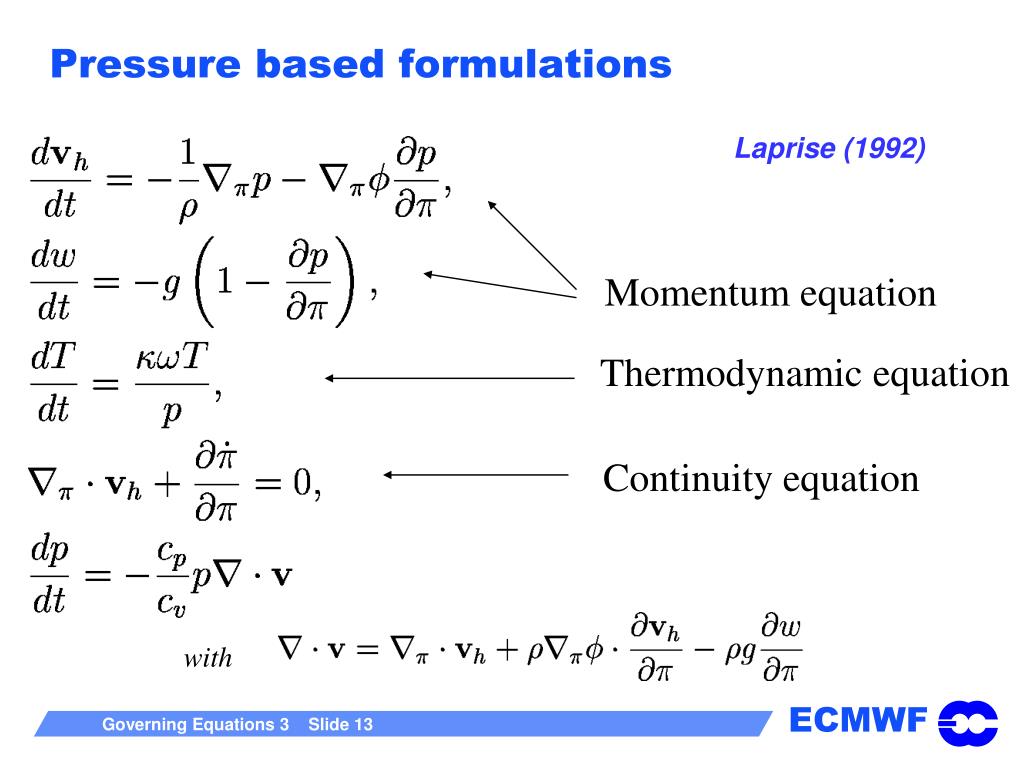 Pressure based formulations

Laprise (1992)

$\frac{d\mathbf{v}_h}{dt} = -\frac{1}{\rho}\nabla_\pi p - \nabla_\pi \phi \frac{\partial p}{\partial \pi},$

$\frac{dw}{dt} = -g\left(1 - \frac{\partial p}{\partial \pi}\right),$

Momentum equation

$\frac{dT}{dt} = \frac{\kappa \omega T}{p},$

Thermodynamic equation

$\nabla_\pi \cdot \mathbf{v}_h + \frac{\partial \dot{\pi}}{\partial \pi} = 0,$

Continuity equation

$\frac{dp}{dt} = -\frac{c_p}{c_v} p \nabla \cdot \mathbf{v}$

with $\nabla \cdot \mathbf{v} = \nabla_\pi \cdot \mathbf{v}_h + \rho \nabla_\pi \phi \cdot \frac{\partial \mathbf{v}_h}{\partial \pi} - \rho g \frac{\partial w}{\partial \pi}$

Governing Equations 3 Slide 13

ECMWF